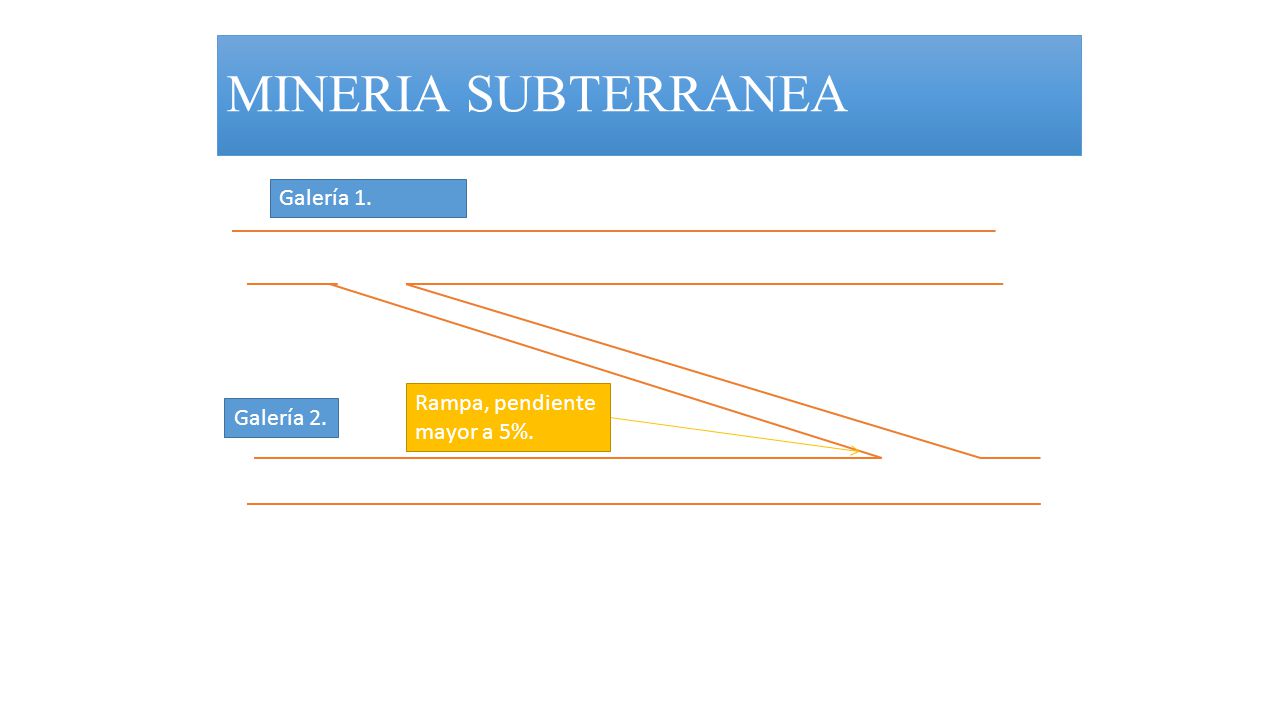 MINERIA SUBTERRANEA

Galería 1.

Galería 2.

Rampa, pendiente mayor a 5%.